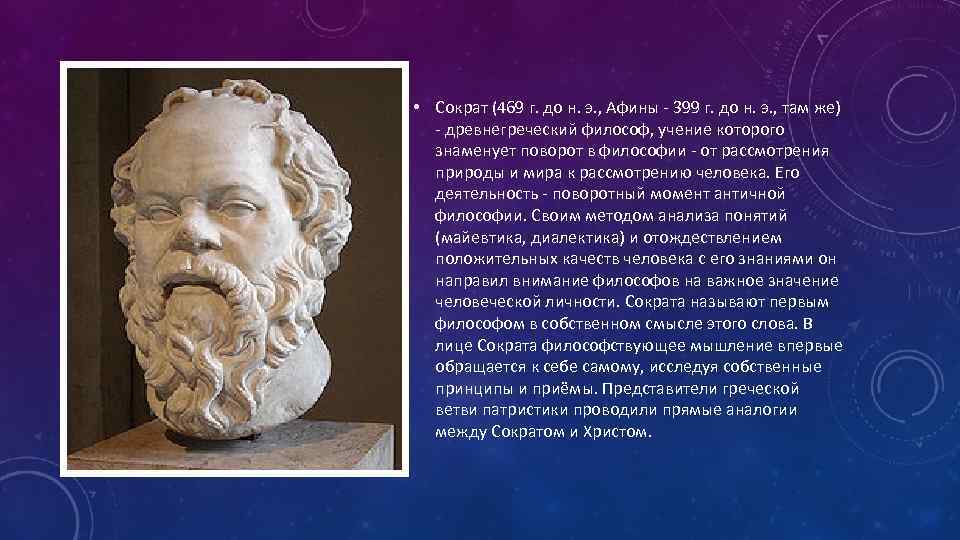 • Сократ (469 г. до н. э., Афины - 399 г. до н. э., там же) - древнегреческий философ, учение которого знаменует поворот в философии - от рассмотрения природы и мира к рассмотрению человека. Его деятельность - поворотный момент античной философии. Своим методом анализа понятий (майевтика, диалектика) и отождествлением положительных качеств человека с его знаниями он направил внимание философов на важное значение человеческой личности. Сократа называют первым философом в собственном смысле этого слова. В лице Сократа философствующее мышление впервые обращается к себе самому, исследуя собственные принципы и приёмы. Представители греческой ветви патристики проводили прямые аналогии между Сократом и Христом.